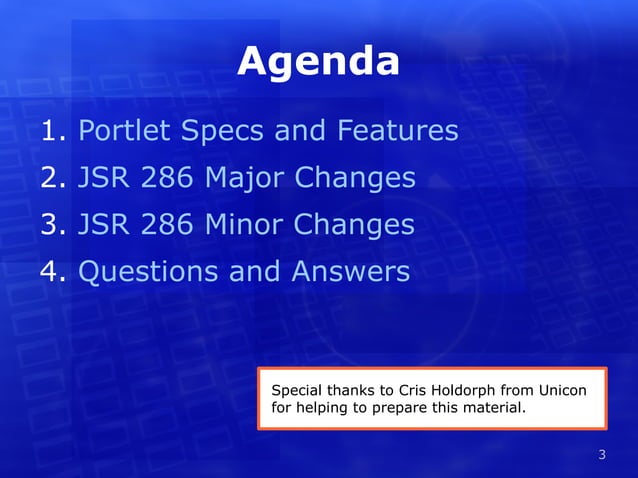 Agenda

1. Portlet Specs and Features
2. JSR 286 Major Changes
3. JSR 286 Minor Changes
4. Questions and Answers

Special thanks to Cris Holdorph from Unicon for helping to prepare this material.

3